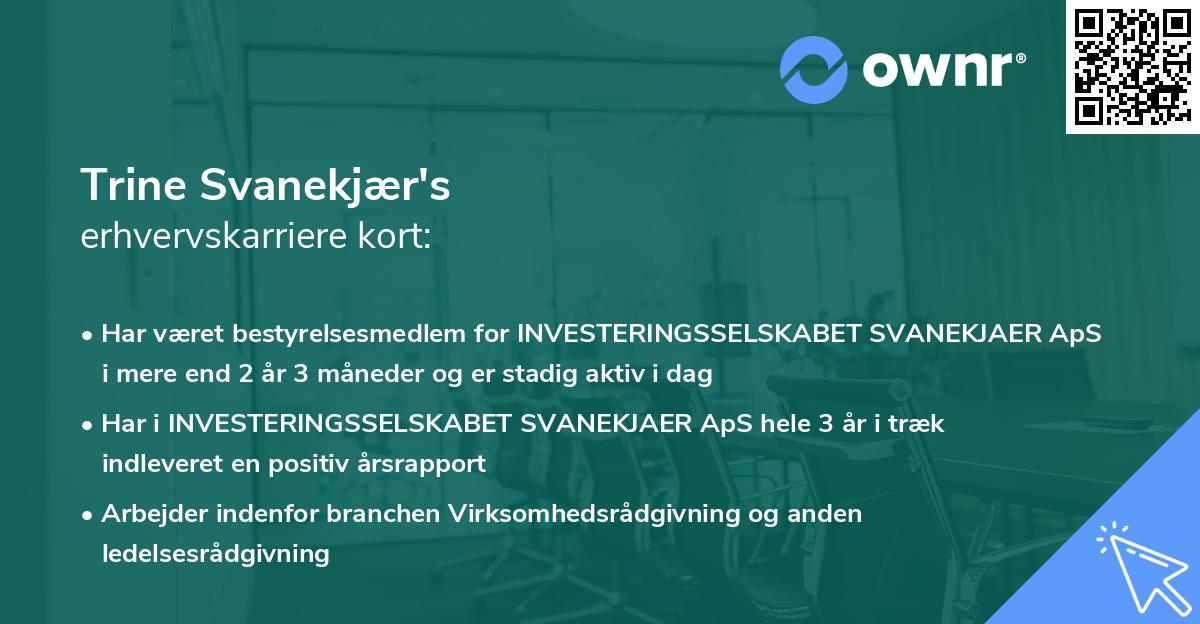 ownr®

Trine Svanekjær's
erhvervskarriere kort:

• Har været bestyrelsesmedlem for INVESTERINGSSELSKABET SVANEKJAER ApS i mere end 2 år 3 måneder og er stadig aktiv i dag

• Har i INVESTERINGSSELSKABET SVANEKJAER ApS hele 3 år i træk indleveret en positiv årsrapport

• Arbejder indenfor branchen Virksomhedsrådgivning og anden ledelsesrådgivning